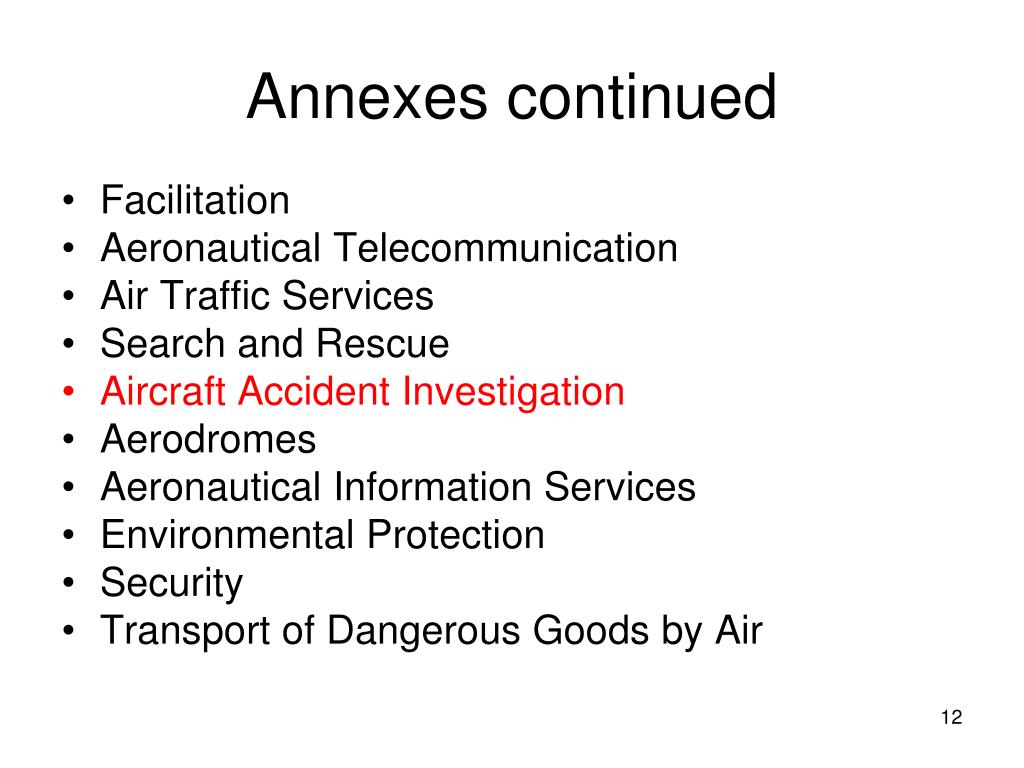 Annexes continued

• Facilitation
• Aeronautical Telecommunication
• Air Traffic Services
• Search and Rescue
• Aircraft Accident Investigation
• Aerodromes
• Aeronautical Information Services
• Environmental Protection
• Security
• Transport of Dangerous Goods by Air

12